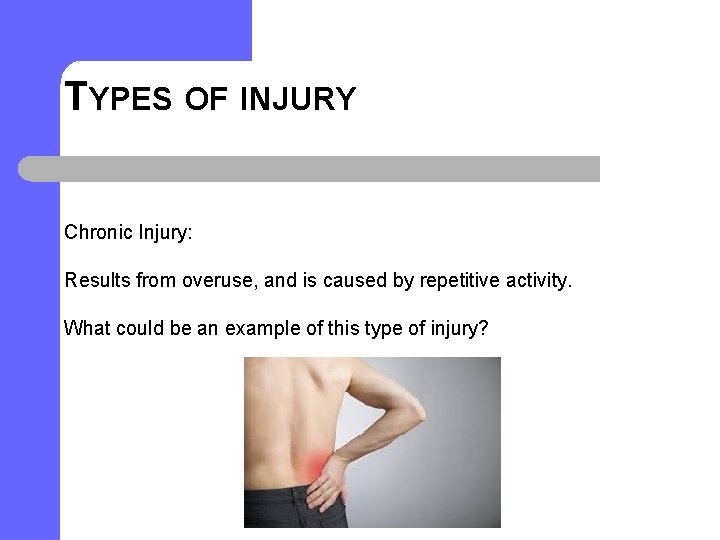 TYPES OF INJURY

Chronic Injury:

Results from overuse, and is caused by repetitive activity.

What could be an example of this type of injury?